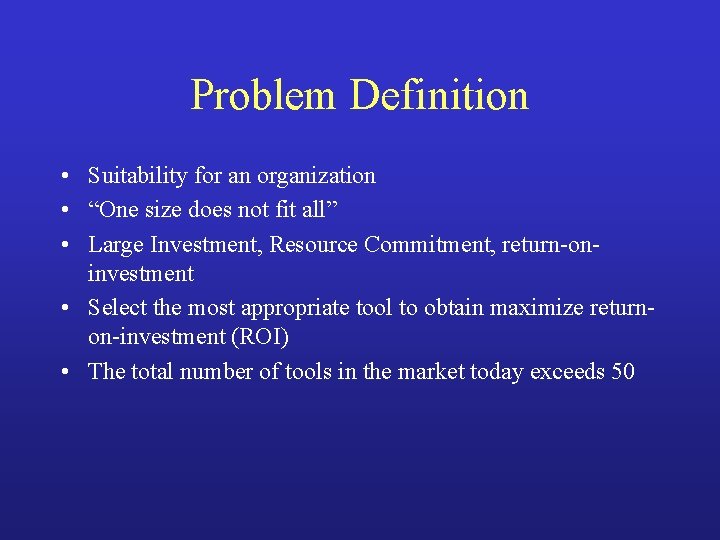 Problem Definition

• Suitability for an organization
• “One size does not fit all”
• Large Investment, Resource Commitment, return-on-investment
• Select the most appropriate tool to obtain maximize return-on-investment (ROI)
• The total number of tools in the market today exceeds 50